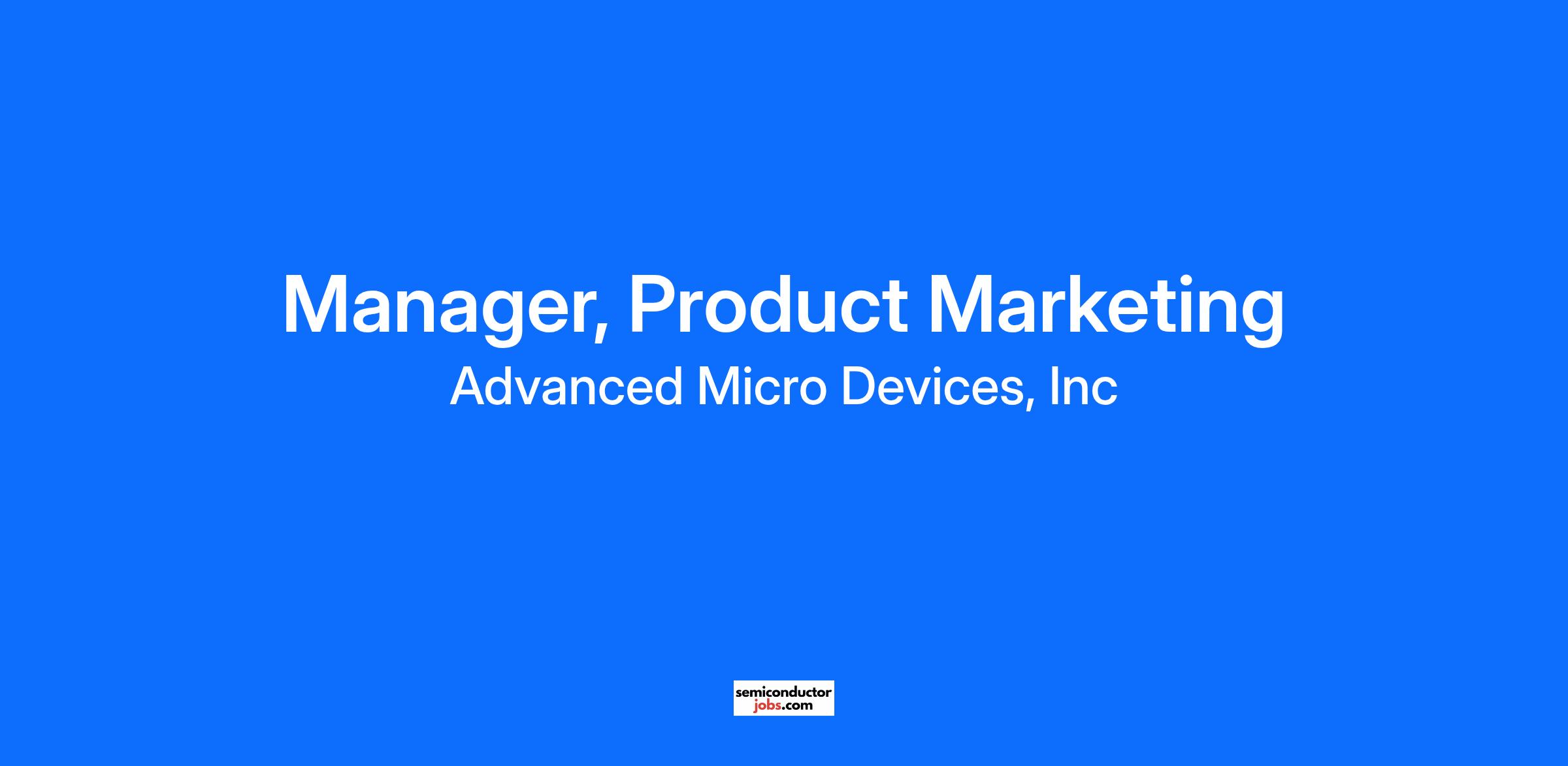 Manager, Product Marketing

Advanced Micro Devices, Inc

semiconductor
jobs.com